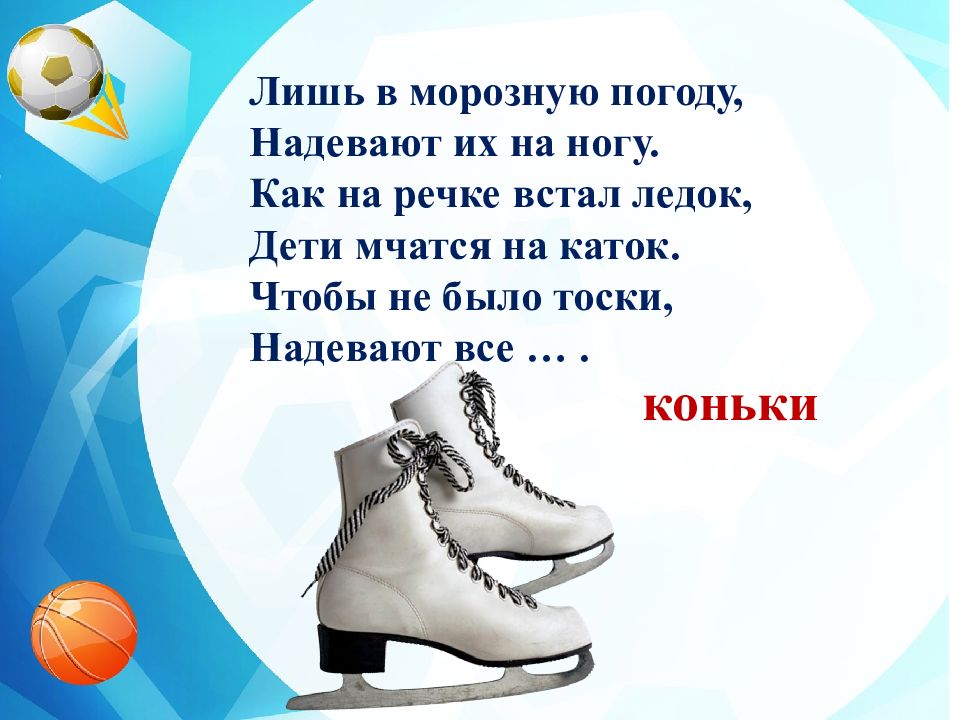 Лишь в морозную погоду,
Надевают их на ногу.
Как на речке встал ледок,
Дети мчатся на каток.
Чтобы не было тоски,
Надевают все … .

коньки